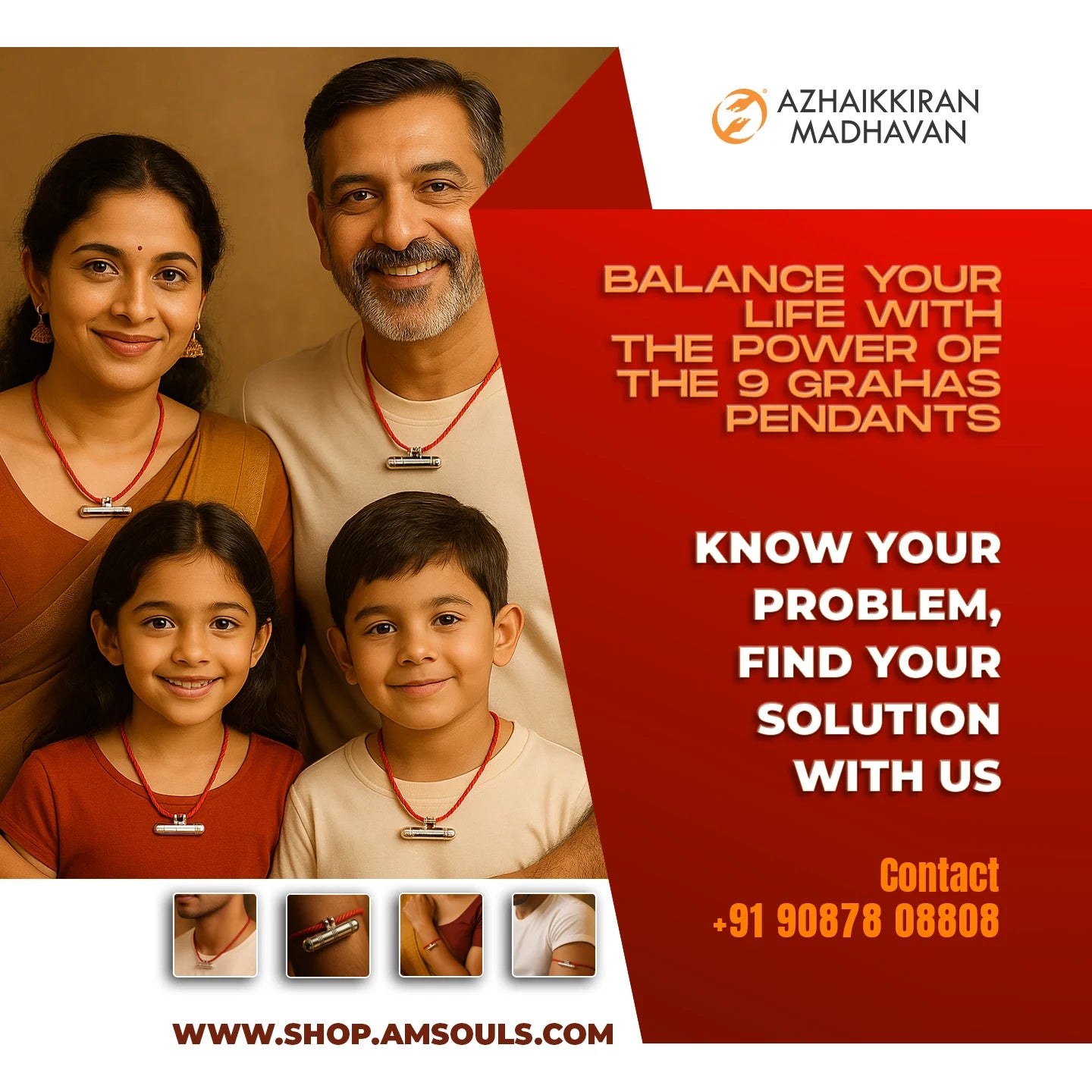 AZHAIKKIRAN MADHAVAN

BALANCE YOUR LIFE WITH THE POWER OF THE 9 GRAHAS PENDANTS

KNOW YOUR PROBLEM, FIND YOUR SOLUTION WITH US

Contact
+91 90878 08808

WWW.SHOP.AMSOULS.COM